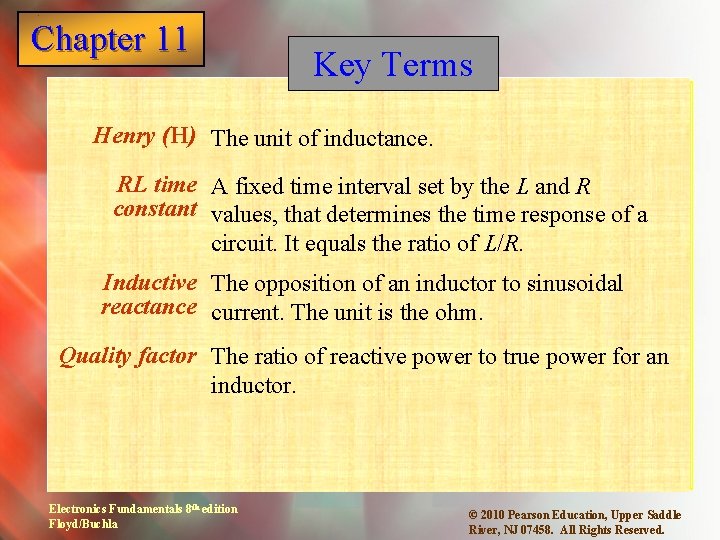 Chapter 11

Key Terms

Henry (H) The unit of inductance.

RL time constant A fixed time interval set by the $L$ and $R$ values, that determines the time response of a circuit. It equals the ratio of $L/R$.

Inductive reactance The opposition of an inductor to sinusoidal current. The unit is the ohm.

Quality factor The ratio of reactive power to true power for an inductor.

Electronics Fundamentals 8th edition
Floyd/Buchla

© 2010 Pearson Education, Upper Saddle River, NJ 07458. All Rights Reserved.